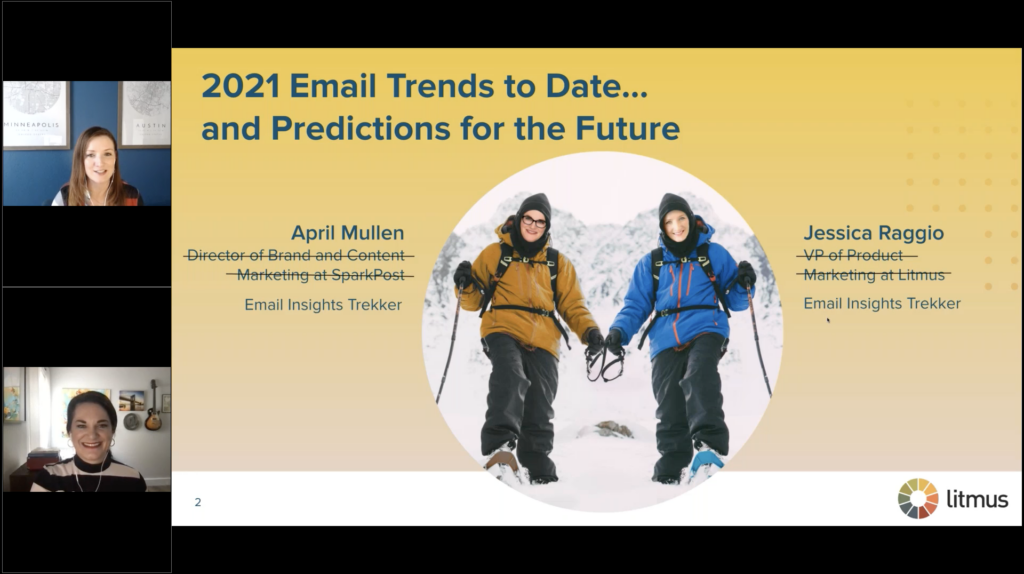 MINNEAPOLIS

AUSTIN

2021 Email Trends to Date... and Predictions for the Future

April Mullen

~~Director of Brand and Content Marketing at SparkPost~~

Email Insights Trekker

Jessica Raggio

~~VP of Product Marketing at Litmus~~

Email Insights Trekker

2

litmus